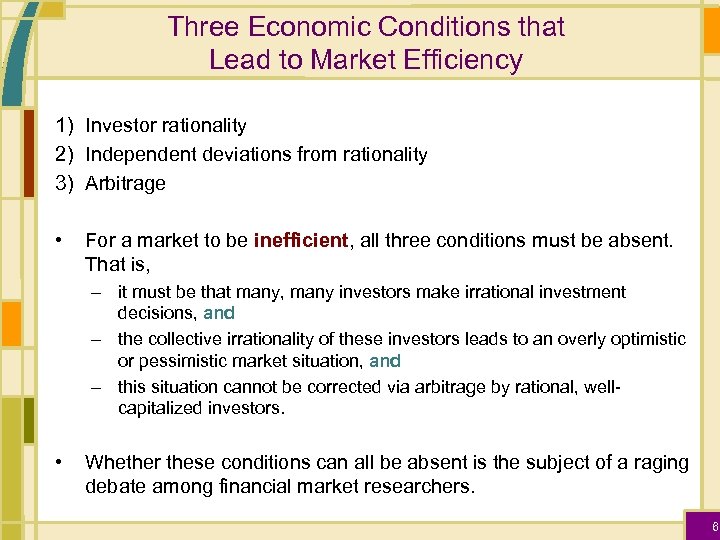 Three Economic Conditions that Lead to Market Efficiency

1) Investor rationality
2) Independent deviations from rationality
3) Arbitrage

• For a market to be inefficient, all three conditions must be absent. That is,
– it must be that many, many investors make irrational investment decisions, and
– the collective irrationality of these investors leads to an overly optimistic or pessimistic market situation, and
– this situation cannot be corrected via arbitrage by rational, well-capitalized investors.

• Whether these conditions can all be absent is the subject of a raging debate among financial market researchers.

6